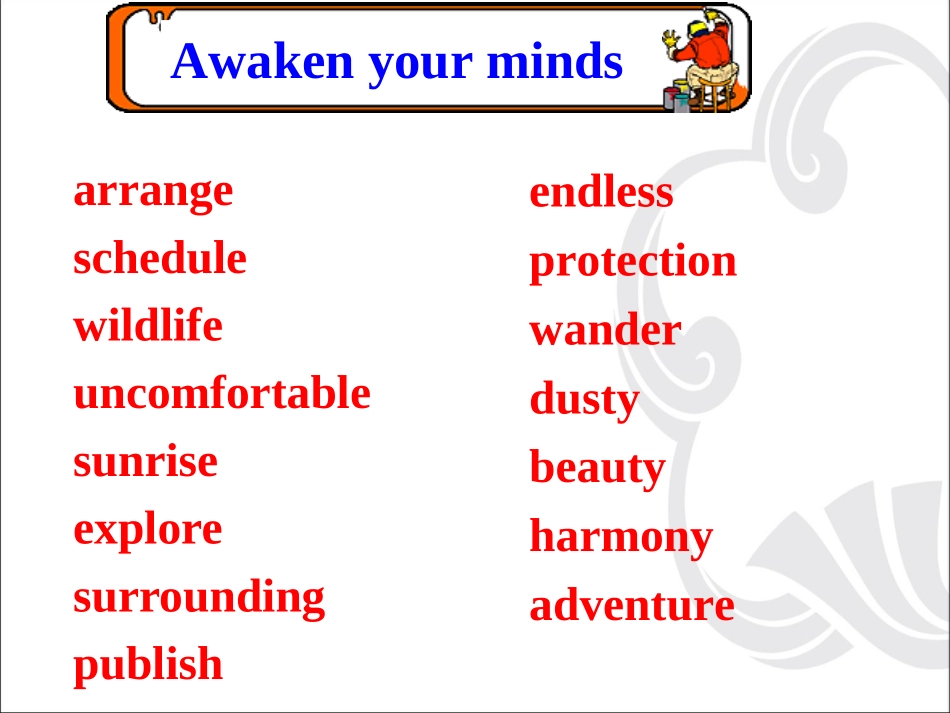 Awaken your minds

arrange
schedule
wildlife
uncomfortable
sunrise
explore
surrounding
publish

endless
protection
wander
dusty
beauty
harmony
adventure